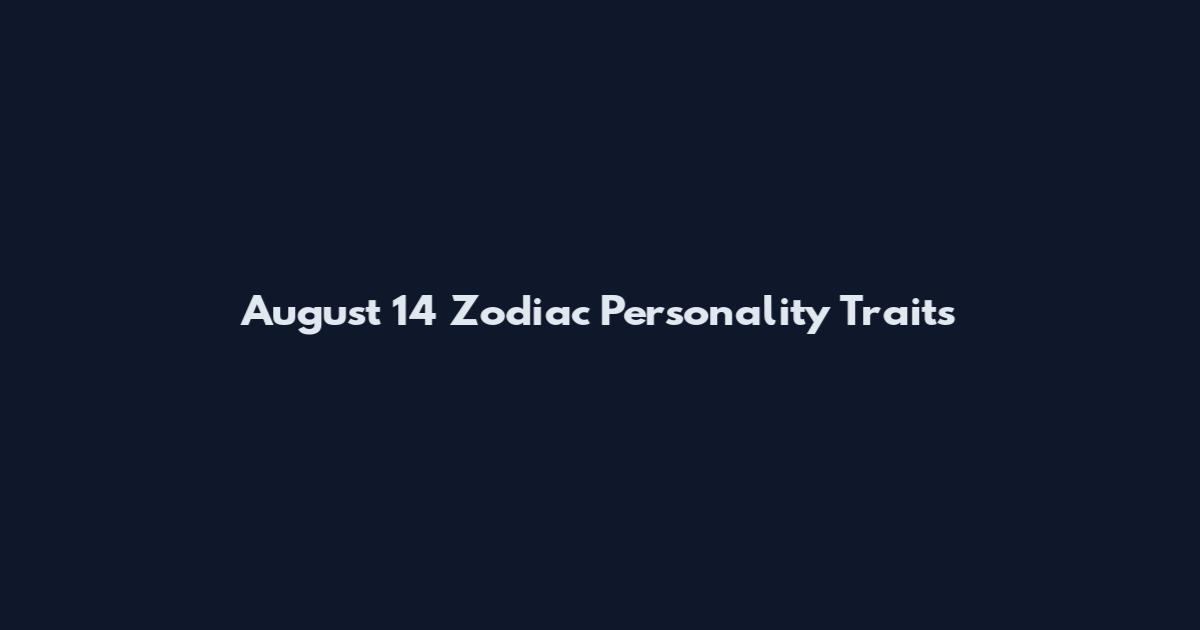 August 14 Zodiac Personality Traits